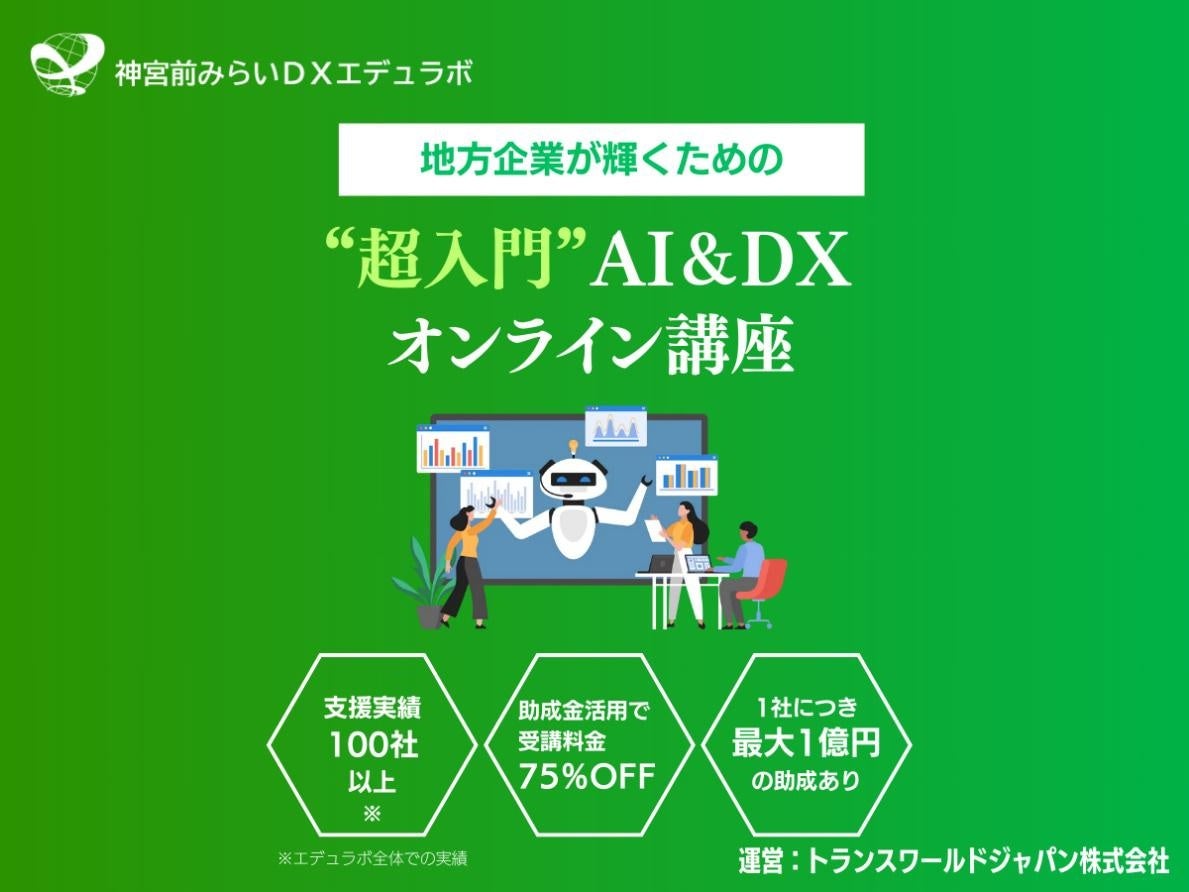 神宮前みらいＤＸエデュラボ

地方企業が輝くための

“超入門”AI＆DX
オンライン講座

支援実績
100社
以上
※

助成金活用で
受講料金
75%OFF

1社につき
最大1億円
の助成あり

※エデュラボ全体での実績

運営：トランスワールドジャパン株式会社